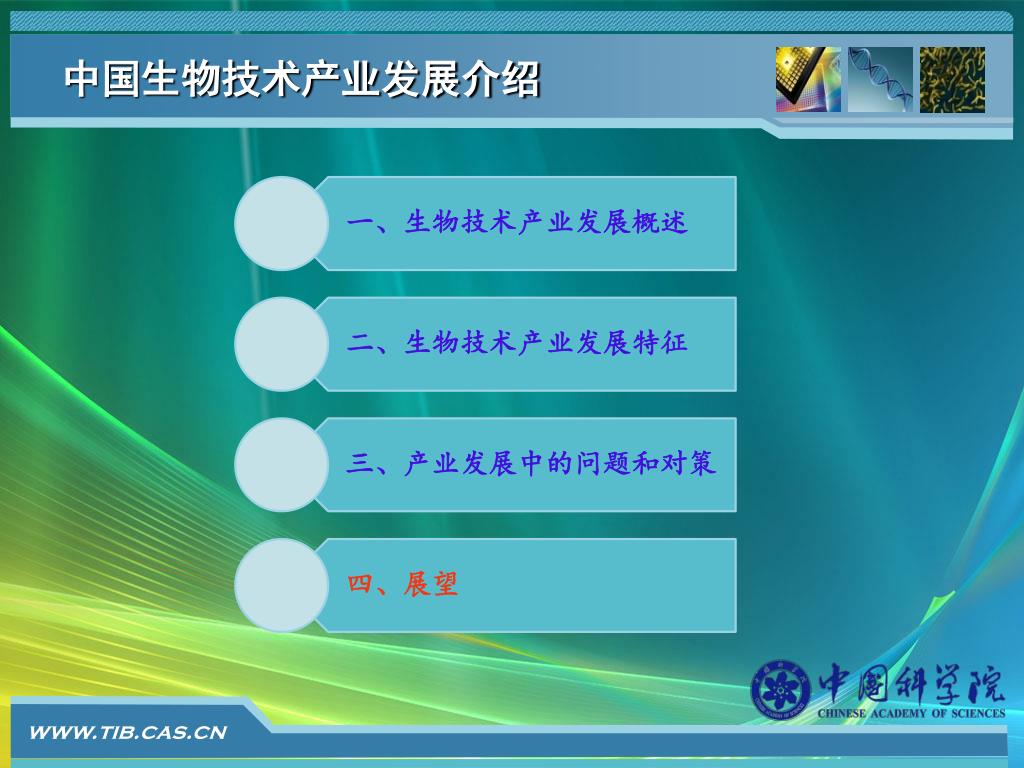 中国生物技术产业发展介绍

一、生物技术产业发展概述

二、生物技术产业发展特征

三、产业发展中的问题和对策

四、展望

中国科学院
CHINESE ACADEMY OF SCIENCES

WWW.TIB.CAS.CN